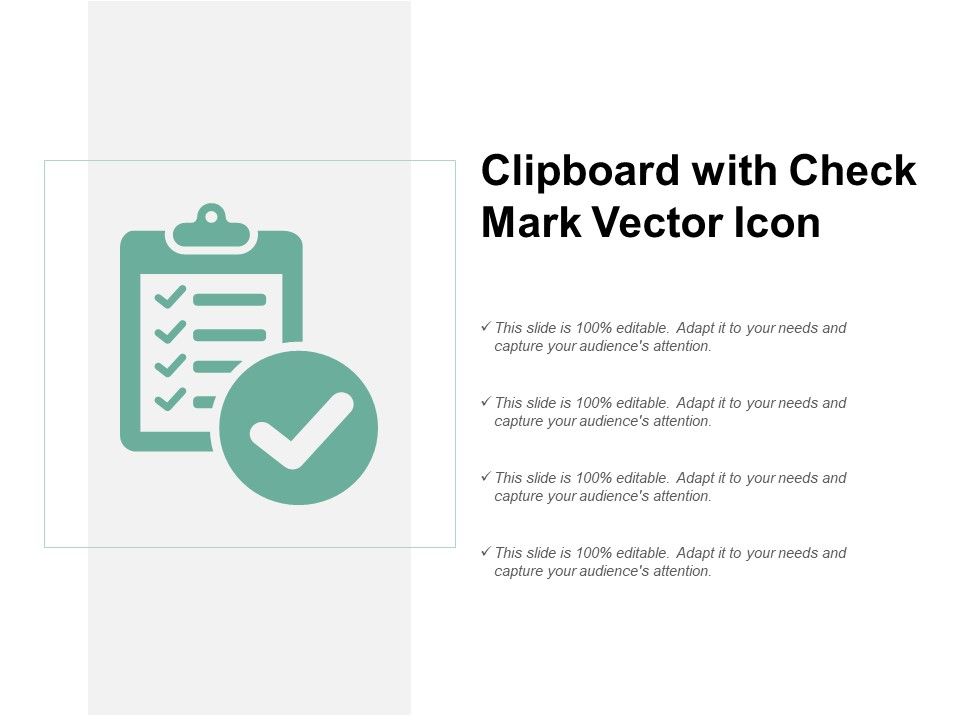 Clipboard with Check Mark Vector Icon

✓ This slide is 100% editable. Adapt it to your needs and capture your audience's attention.

✓ This slide is 100% editable. Adapt it to your needs and capture your audience's attention.

✓ This slide is 100% editable. Adapt it to your needs and capture your audience's attention.

✓ This slide is 100% editable. Adapt it to your needs and capture your audience's attention.